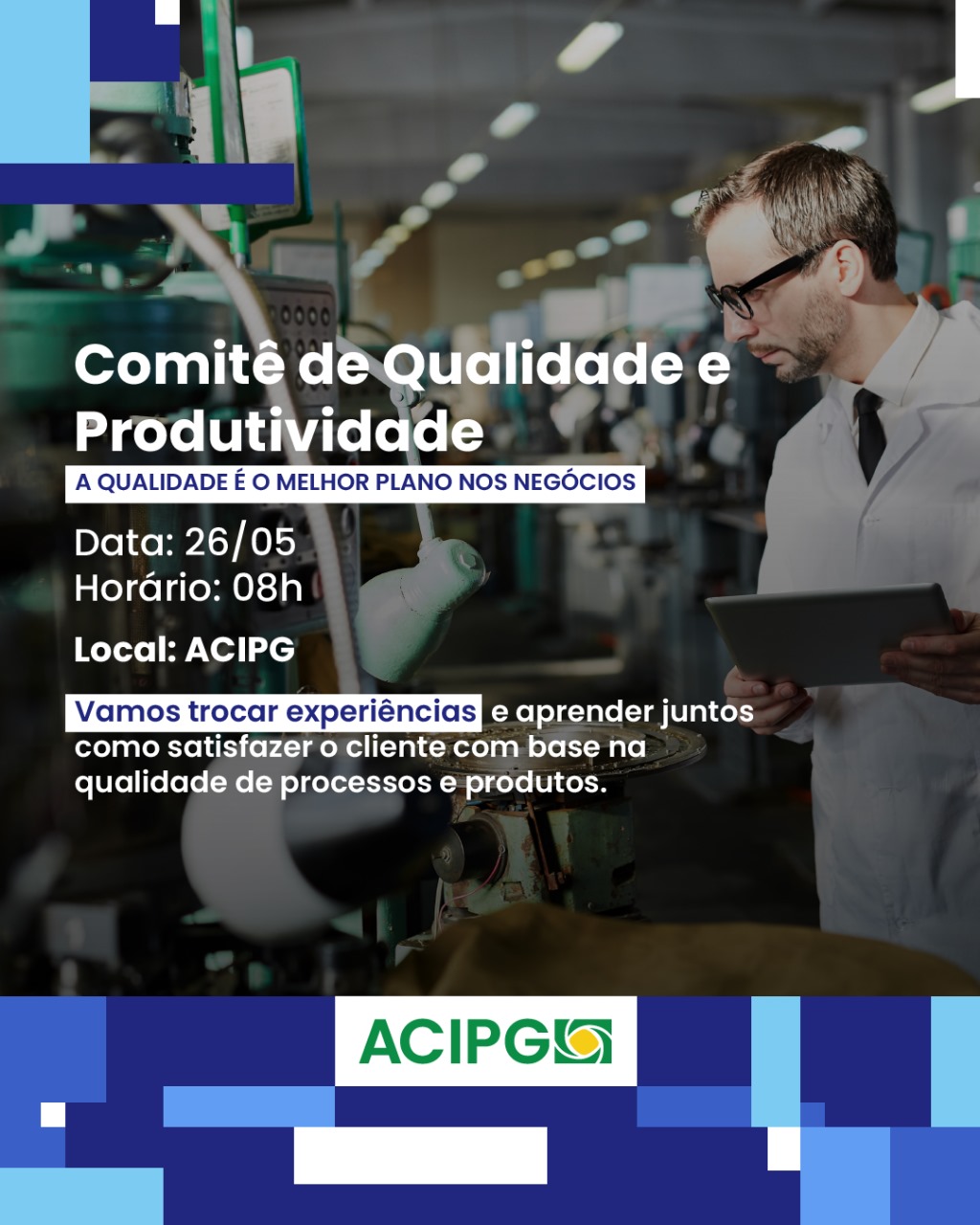 Comitê de Qualidade e Produtividade

A QUALIDADE É O MELHOR PLANO NOS NEGÓCIOS

Data: 26/05
Horário: 08h

Local: ACIPG

Vamos trocar experiências e aprender juntos como satisfazer o cliente com base na qualidade de processos e produtos.

ACIPG